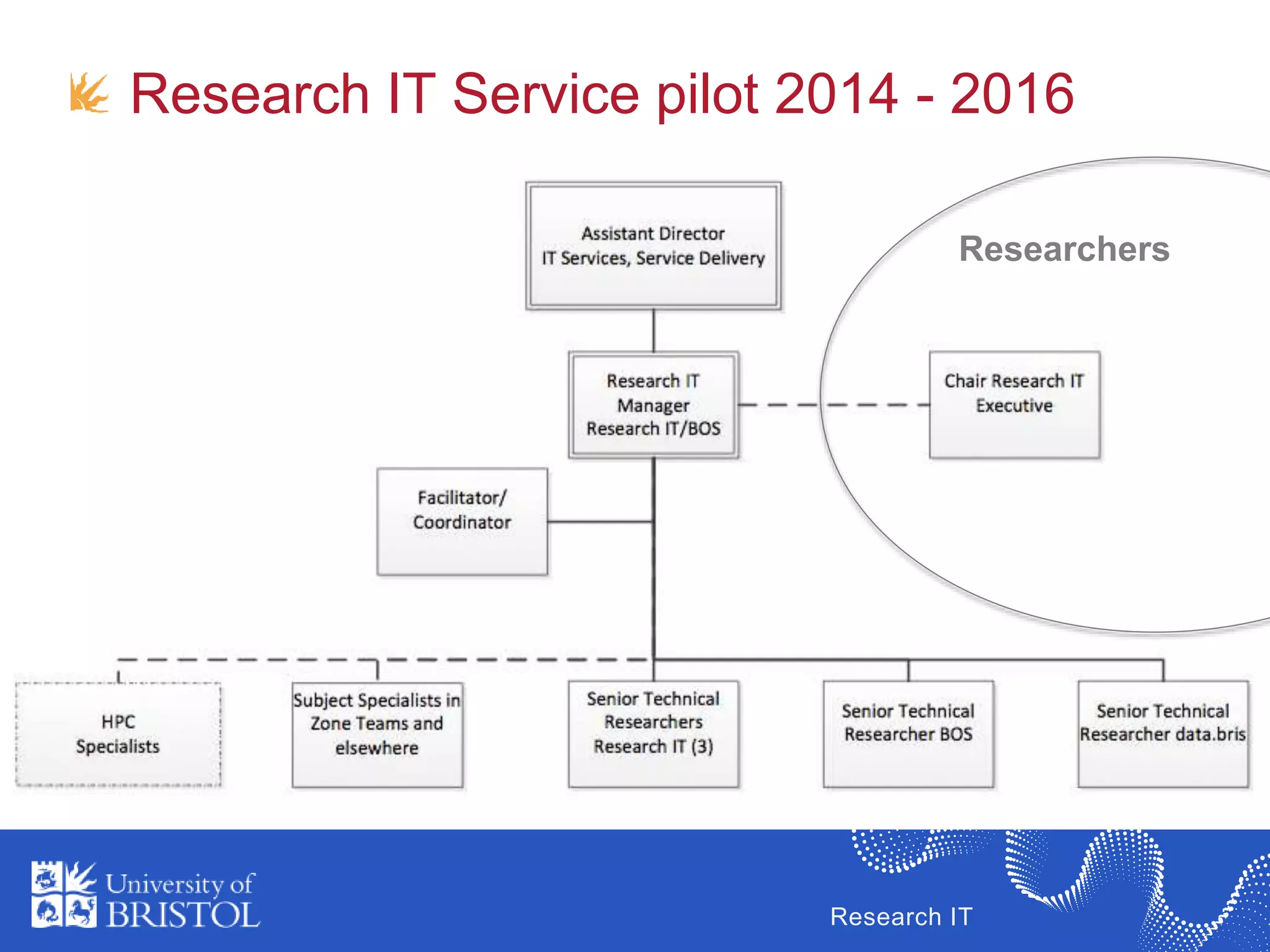 Research IT Service pilot 2014 - 2016

Assistant Director
IT Services, Service Delivery

Researchers

Research IT Manager Research IT/BOS

Chair Research IT Executive

Facilitator/ Coordinator

HPC Specialists

Subject Specialists in Zone Teams and elsewhere

Senior Technical Researchers Research IT (3)

Senior Technical Researcher BOS

Senior Technical Researcher data.bris

University of BRISTOL

Research IT